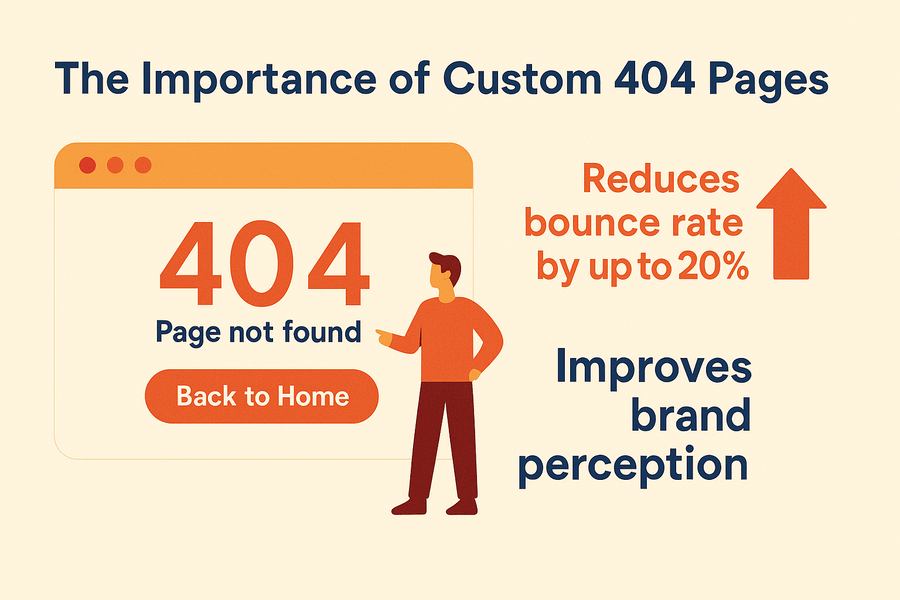 The Importance of Custom 404 Pages

404

Page not found

Back to Home

Reduces bounce rate by up to 20%

Improves brand perception